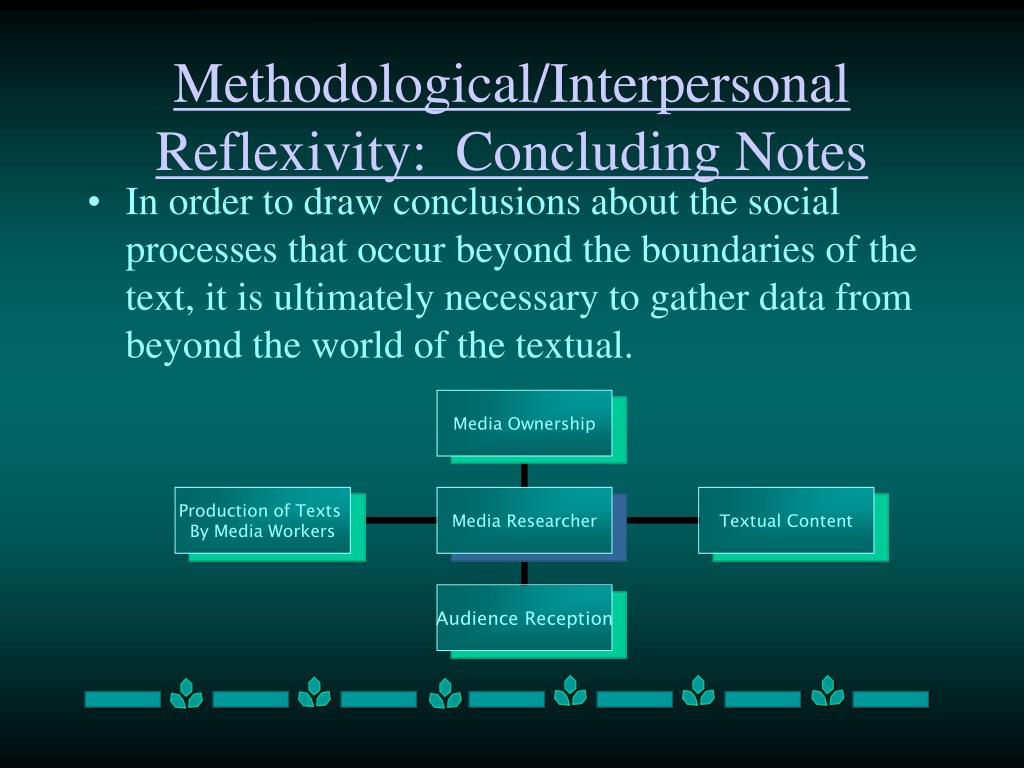 Methodological/Interpersonal Reflexivity:  Concluding Notes

• In order to draw conclusions about the social processes that occur beyond the boundaries of the text, it is ultimately necessary to gather data from beyond the world of the textual.

Media Ownership

Production of Texts By Media Workers

Media Researcher

Textual Content

Audience Reception